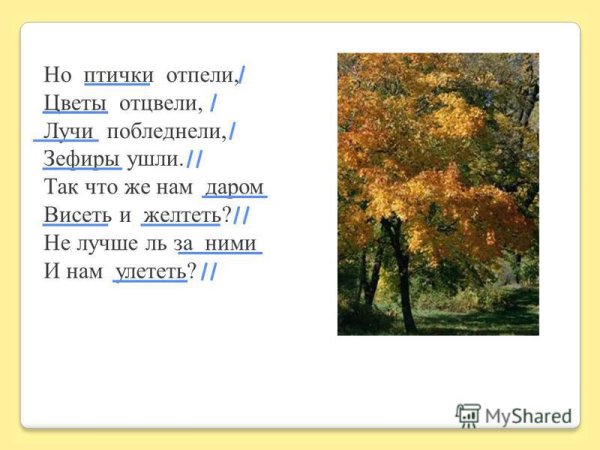 Но птички отпели, /
Цветы отцвели, /
Лучи побледнели, /
Зефиры ушли. //
Так что же нам даром
Висеть и желтеть? //
Не лучше ль за ними
И нам улететь? //

MyShared